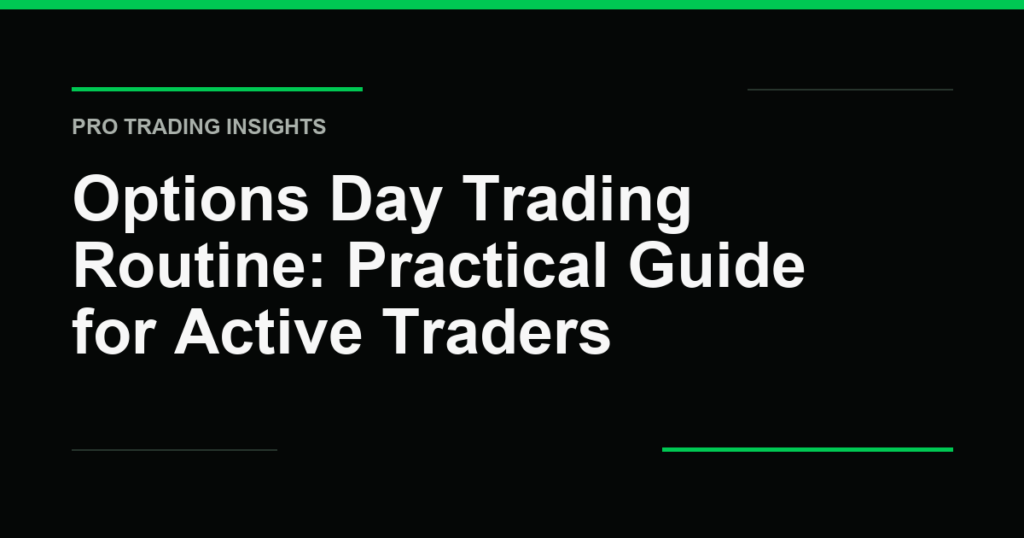 PRO TRADING INSIGHTS

Options Day Trading Routine: Practical Guide for Active Traders